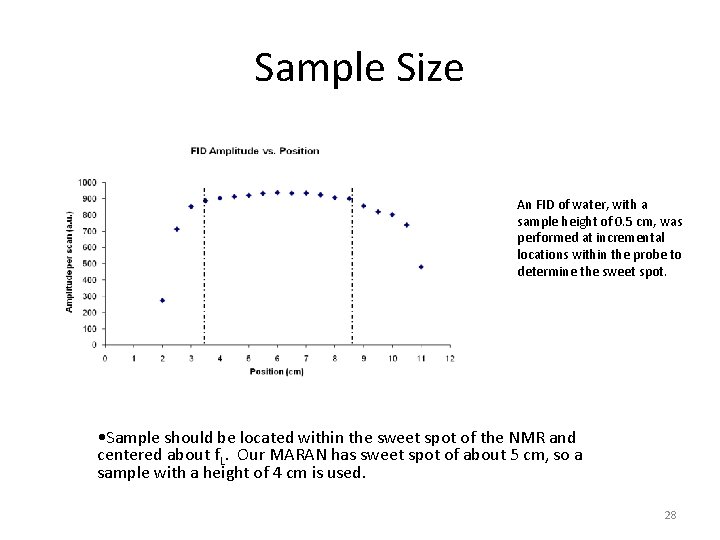 Sample Size

FID Amplitude vs. Position

Amplitude per scan (a.u.)

1000
900
800
700
600
500
400
300
200
100
0

0 1 2 3 4 5 6 7 8 9 10 11 12

Position (cm)

An FID of water, with a sample height of 0.5 cm, was performed at incremental locations within the probe to determine the sweet spot.

•Sample should be located within the sweet spot of the NMR and centered about $f_L$. Our MARAN has sweet spot of about 5 cm, so a sample with a height of 4 cm is used.

28